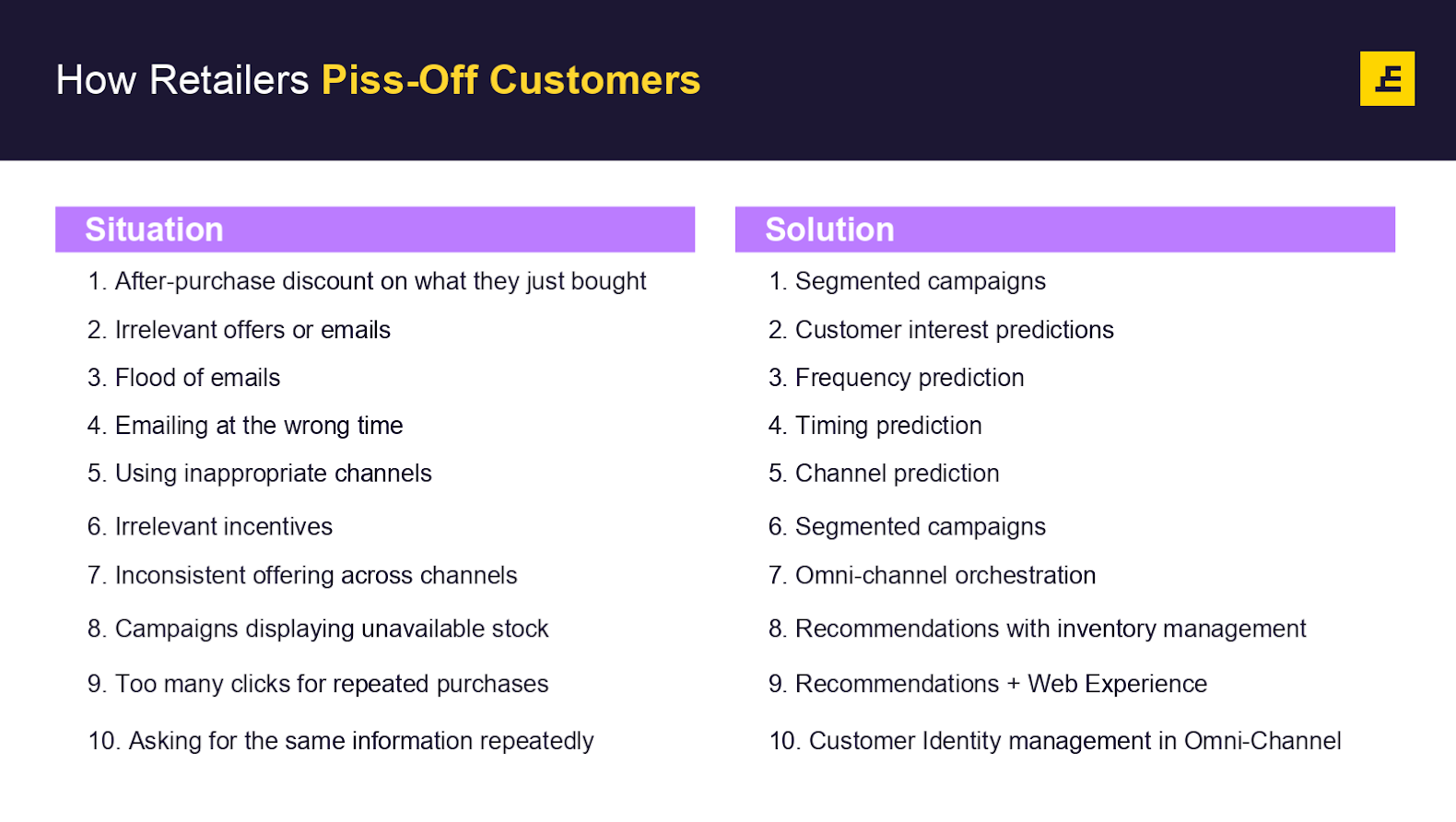 How Retailers Piss-Off Customers

Situation

1. After-purchase discount on what they just bought
2. Irrelevant offers or emails
3. Flood of emails
4. Emailing at the wrong time
5. Using inappropriate channels
6. Irrelevant incentives
7. Inconsistent offering across channels
8. Campaigns displaying unavailable stock
9. Too many clicks for repeated purchases
10. Asking for the same information repeatedly

Solution

1. Segmented campaigns
2. Customer interest predictions
3. Frequency prediction
4. Timing prediction
5. Channel prediction
6. Segmented campaigns
7. Omni-channel orchestration
8. Recommendations with inventory management
9. Recommendations + Web Experience
10. Customer Identity management in Omni-Channel